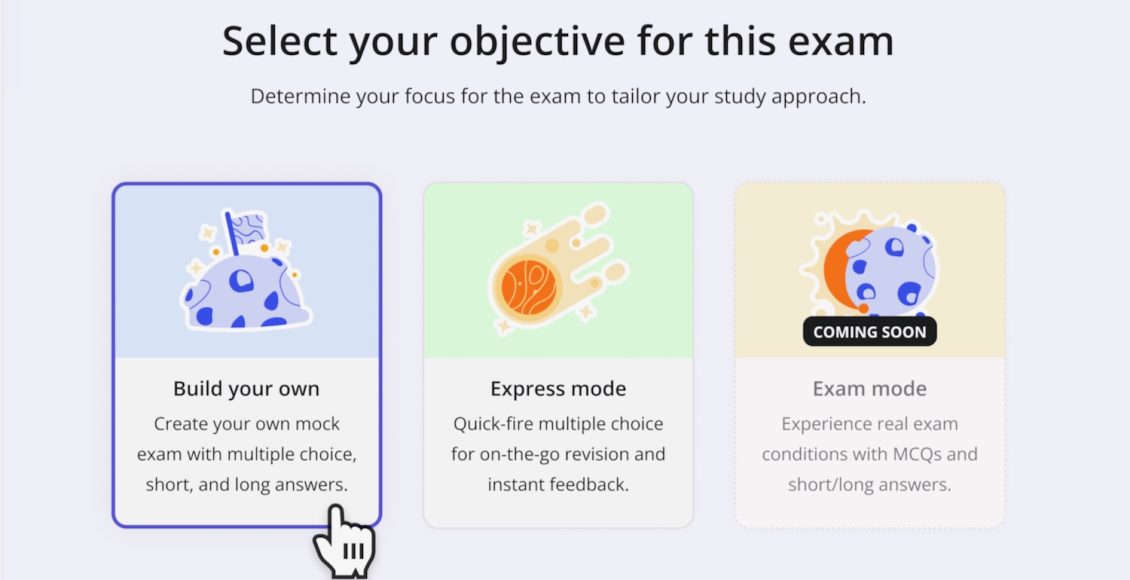 Select your objective for this exam

Determine your focus for the exam to tailor your study approach.

Build your own
Create your own mock exam with multiple choice, short, and long answers.

Express mode
Quick-fire multiple choice for on-the-go revision and instant feedback.

COMING SOON

Exam mode
Experience real exam conditions with MCQs and short/long answers.